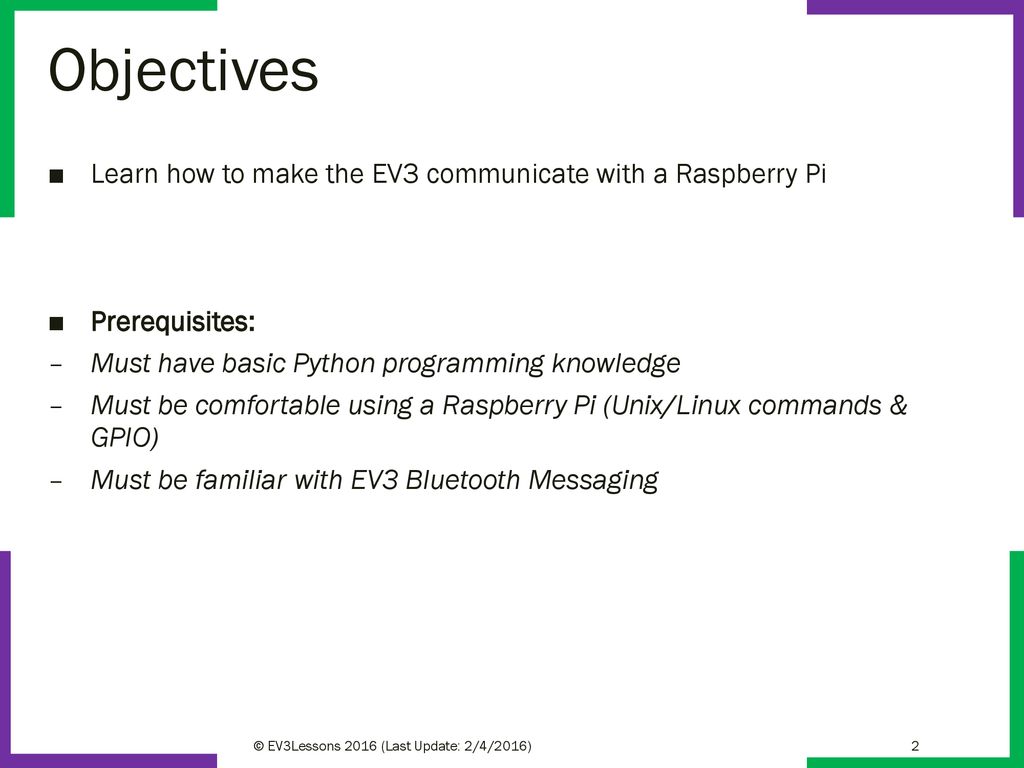 Objectives

■ Learn how to make the EV3 communicate with a Raspberry Pi

■ Prerequisites:

– Must have basic Python programming knowledge

– Must be comfortable using a Raspberry Pi (Unix/Linux commands & GPIO)

– Must be familiar with EV3 Bluetooth Messaging

© EV3Lessons 2016 (Last Update: 2/4/2016)

2